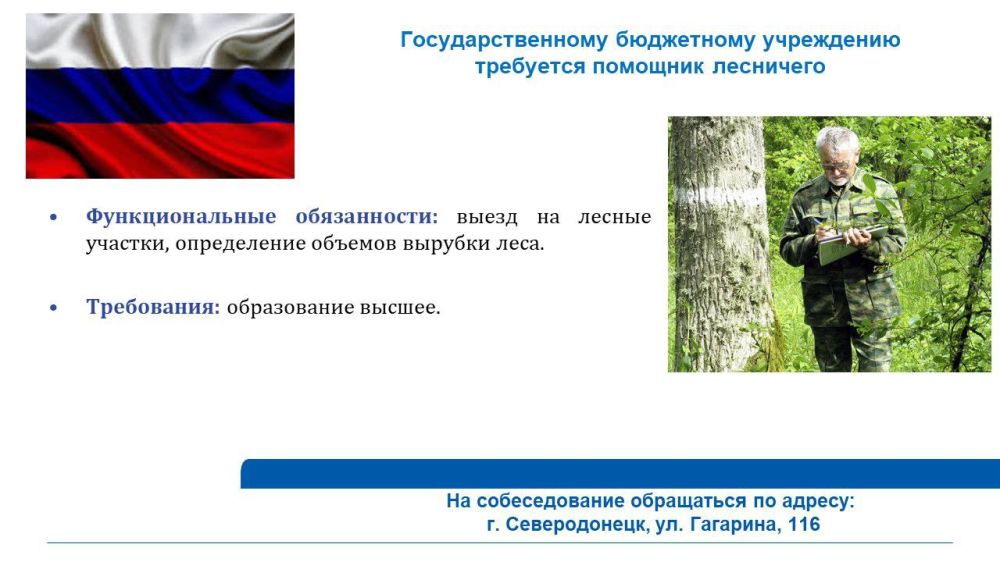 Государственному бюджетному учреждению требуется помощник лесничего

• Функциональные обязанности: выезд на лесные участки, определение объемов вырубки леса.

• Требования: образование высшее.

На собеседование обращаться по адресу:
г. Северодонецк, ул. Гагарина, 116